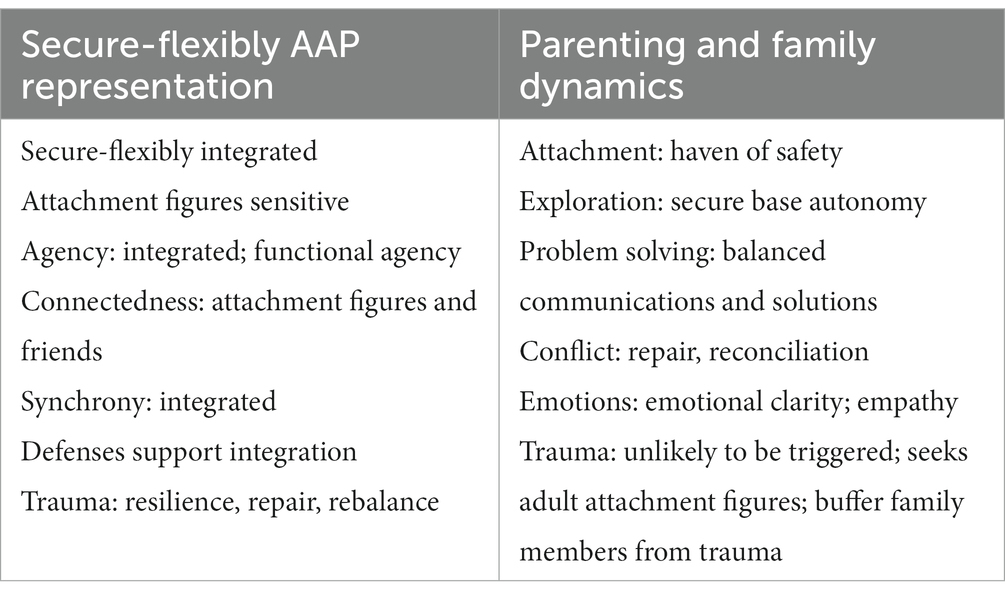 | Secure-flexibly AAP representation | Parenting and family dynamics |
|---|---|
| Secure-flexibly integrated<br>Attachment figures sensitive<br>Agency: integrated; functional agency<br>Connectedness: attachment figures and friends<br>Synchrony: integrated<br>Defenses support integration<br>Trauma: resilience, repair, rebalance | Attachment: haven of safety<br>Exploration: secure base autonomy<br>Problem solving: balanced communications and solutions<br>Conflict: repair, reconciliation<br>Emotions: emotional clarity; empathy<br>Trauma: unlikely to be triggered; seeks adult attachment figures; buffer family members from trauma |